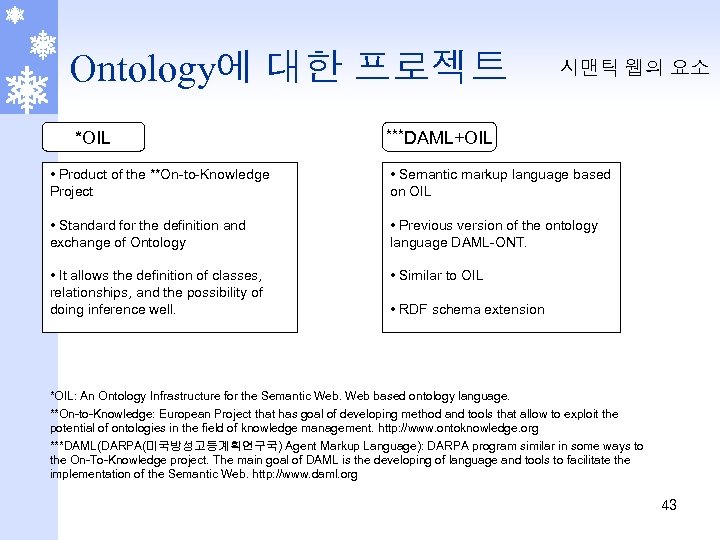 Ontology에 대한 프로젝트

시맨틱 웹의 요소

*OIL

• Product of the **On-to-Knowledge Project

• Standard for the definition and exchange of Ontology

• It allows the definition of classes, relationships, and the possibility of doing inference well.

***DAML+OIL

• Semantic markup language based on OIL

• Previous version of the ontology language DAML-ONT.

• Similar to OIL

• RDF schema extension

*OIL: An Ontology Infrastructure for the Semantic Web. Web based ontology language.

**On-to-Knowledge: European Project that has goal of developing method and tools that allow to exploit the potential of ontologies in the field of knowledge management. http://www.ontoknowledge.org

***DAML(DARPA(미국방성고등계획연구국) Agent Markup Language): DARPA program similar in some ways to the On-To-Knowledge project. The main goal of DAML is the developing of language and tools to facilitate the implementation of the Semantic Web. http://www.daml.org

43